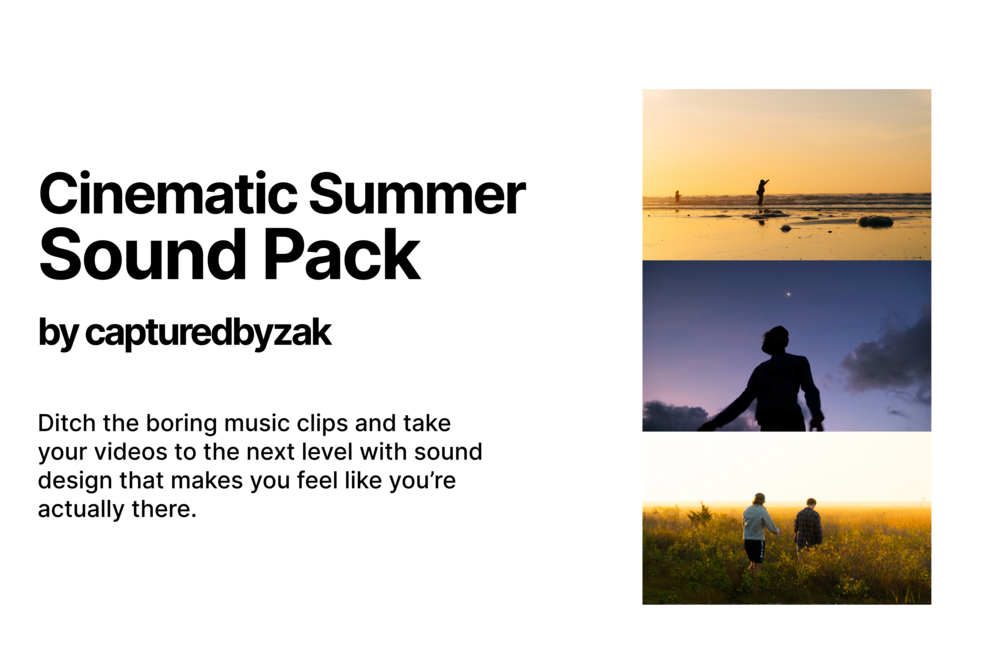 Cinematic Summer Sound Pack

by capturedbyzak

Ditch the boring music clips and take your videos to the next level with sound design that makes you feel like you're actually there.